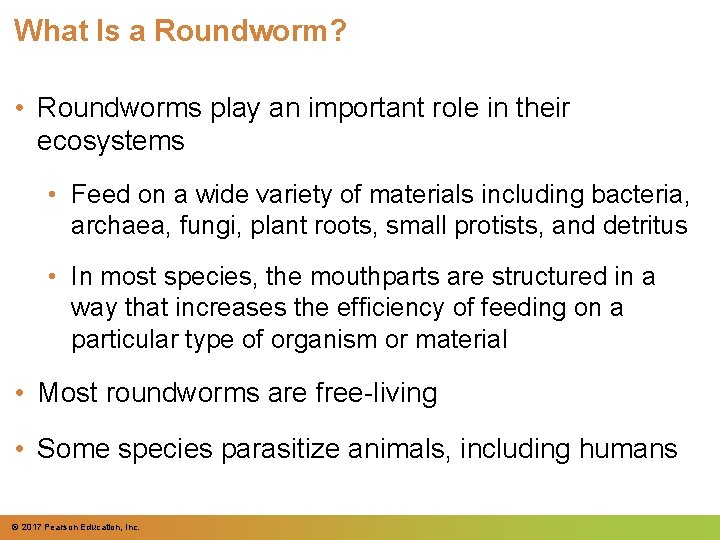 What Is a Roundworm?

• Roundworms play an important role in their ecosystems

• Feed on a wide variety of materials including bacteria, archaea, fungi, plant roots, small protists, and detritus

• In most species, the mouthparts are structured in a way that increases the efficiency of feeding on a particular type of organism or material

• Most roundworms are free-living

• Some species parasitize animals, including humans

© 2017 Pearson Education, Inc.